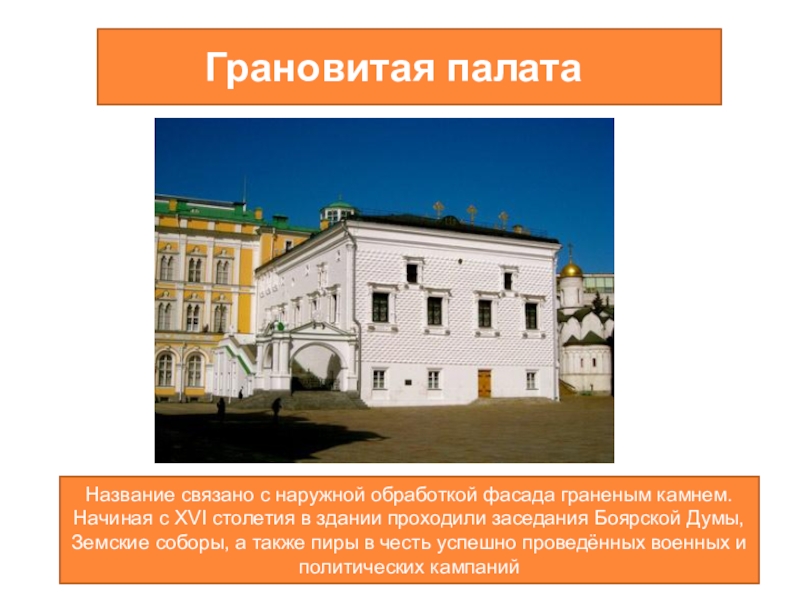 Грановитая палата

Название связано с наружной обработкой фасада граненым камнем. Начиная с XVI столетия в здании проходили заседания Боярской Думы, Земские соборы, а также пиры в честь успешно проведённых военных и политических кампаний